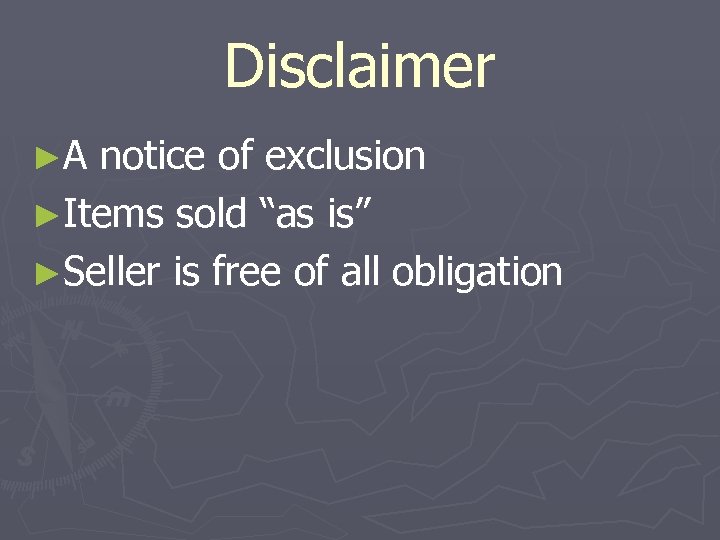 Disclaimer

►A notice of exclusion
►Items sold “as is”
►Seller is free of all obligation